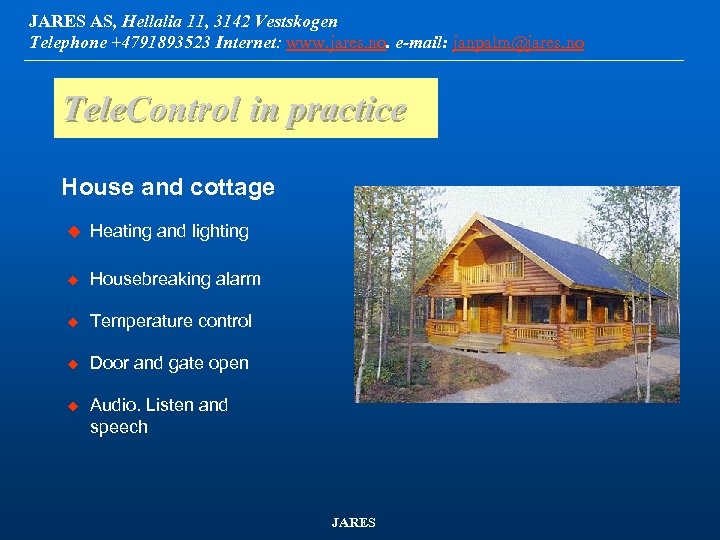 JARES AS, Hellalia 11, 3142 Vestskogen
Telephone +4791893523 Internet: www.jares.no. e-mail: janpalm@jares.no

TeleControl in practice

House and cottage

Heating and lighting

Housebreaking alarm

Temperature control

Door and gate open

Audio. Listen and speech

JARES